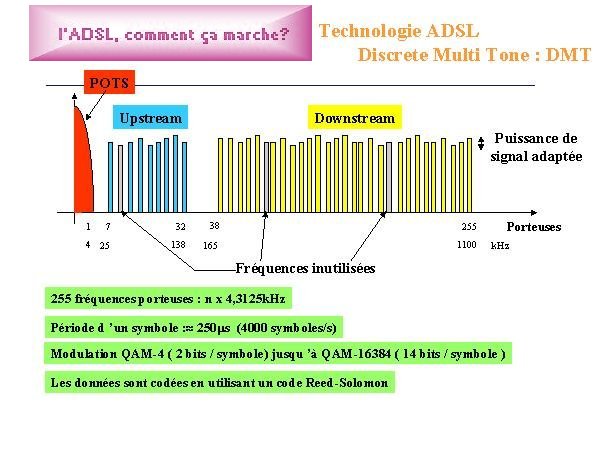 l'ADSL, comment ça marche?

Technologie ADSL
Discrete Multi Tone : DMT

POTS

Upstream

Downstream

Puissance de signal adaptée

1 7 32 38 255 Porteuses

4 25 138 165 1100 kHz

Fréquences inutilisées

255 fréquences porteuses : n x 4,3125kHz

Période d 'un symbole :≈ 250µs (4000 symboles/s)

Modulation QAM-4 ( 2 bits / symbole) jusqu 'à QAM-16384 ( 14 bits / symbole )

Les données sont codées en utilisant un code Reed-Solomon